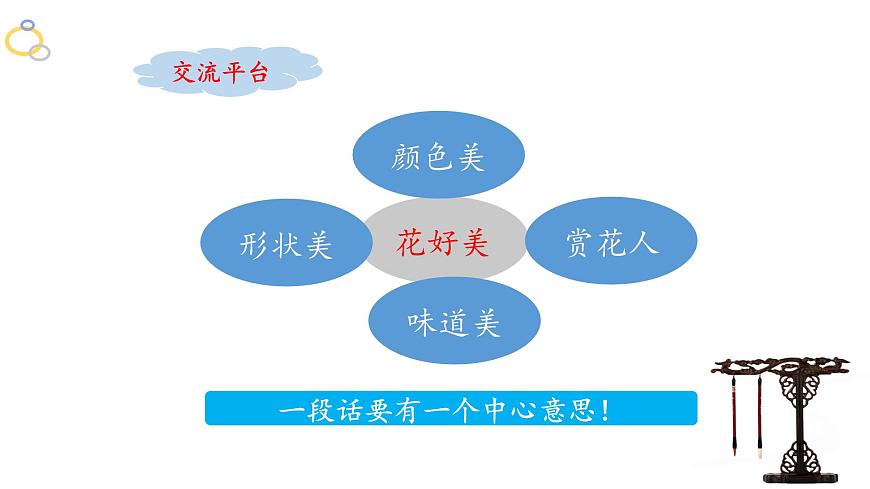 交流平台

颜色美

形状美

花好美

赏花人

味道美

一段话要有一个中心意思！